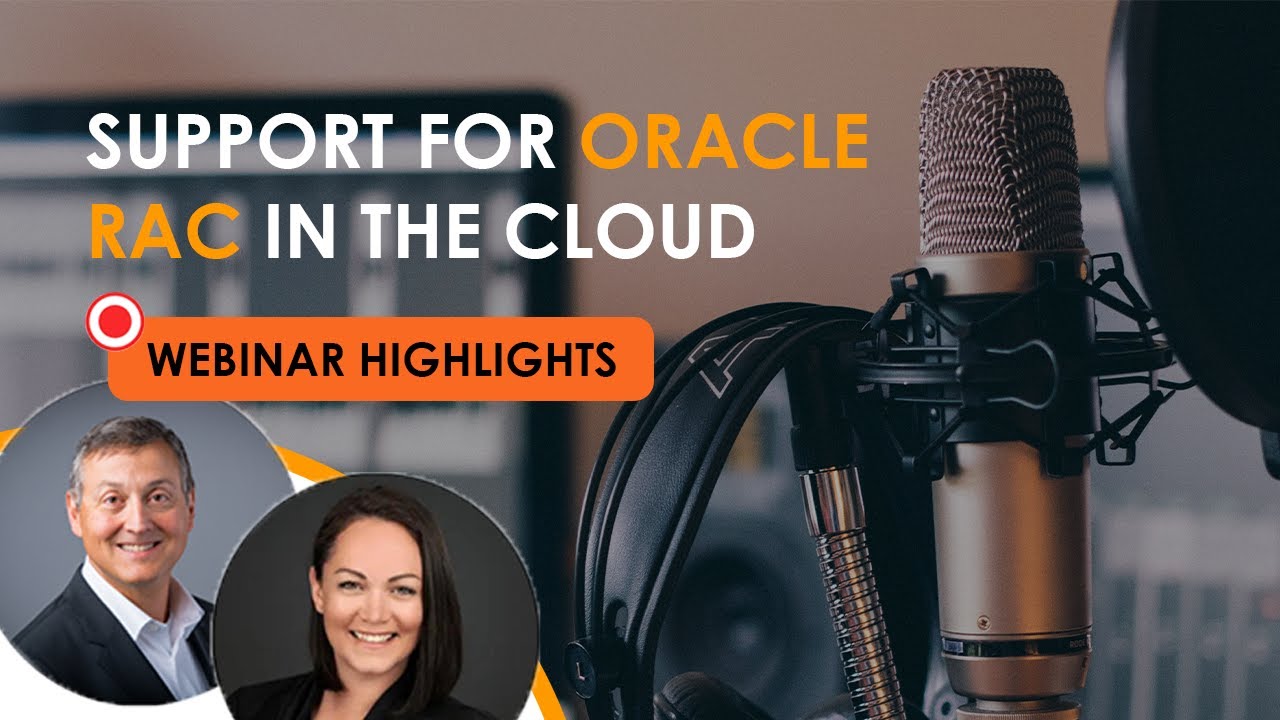 SUPPORT FOR ORACLE RAC IN THE CLOUD

WEBINAR HIGHLIGHTS